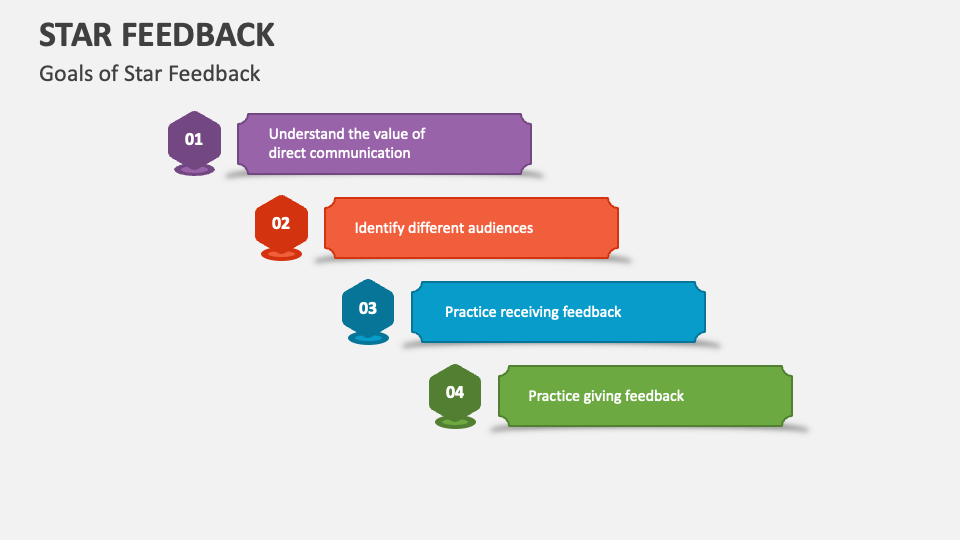 STAR FEEDBACK

Goals of Star Feedback

01

Understand the value of direct communication

02

Identify different audiences

03

Practice receiving feedback

04

Practice giving feedback